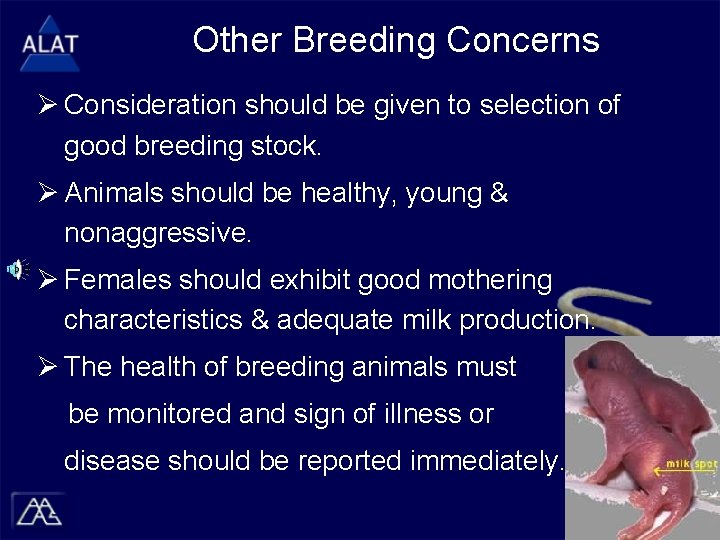 ALAT

Other Breeding Concerns

➢ Consideration should be given to selection of good breeding stock.

➢ Animals should be healthy, young & nonaggressive.

➢ Females should exhibit good mothering characteristics & adequate milk production.

➢ The health of breeding animals must be monitored and sign of illness or disease should be reported immediately.

milk spot